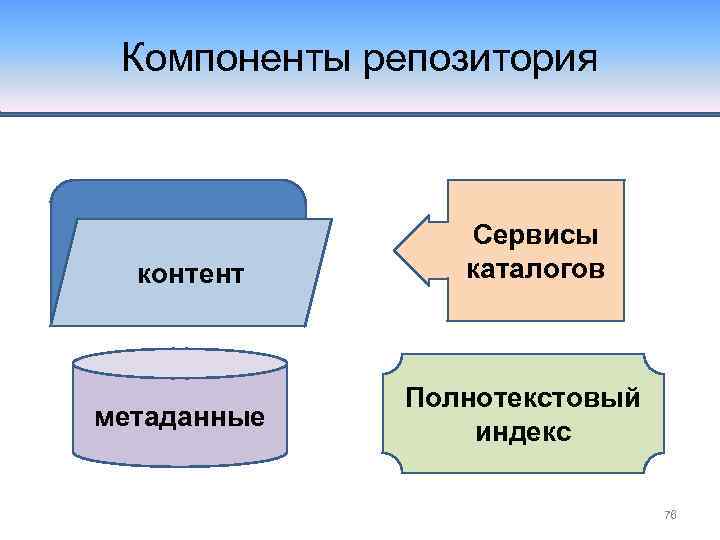 Компоненты репозитория

контент

Сервисы каталогов

метаданные

Полнотекстовый индекс

76